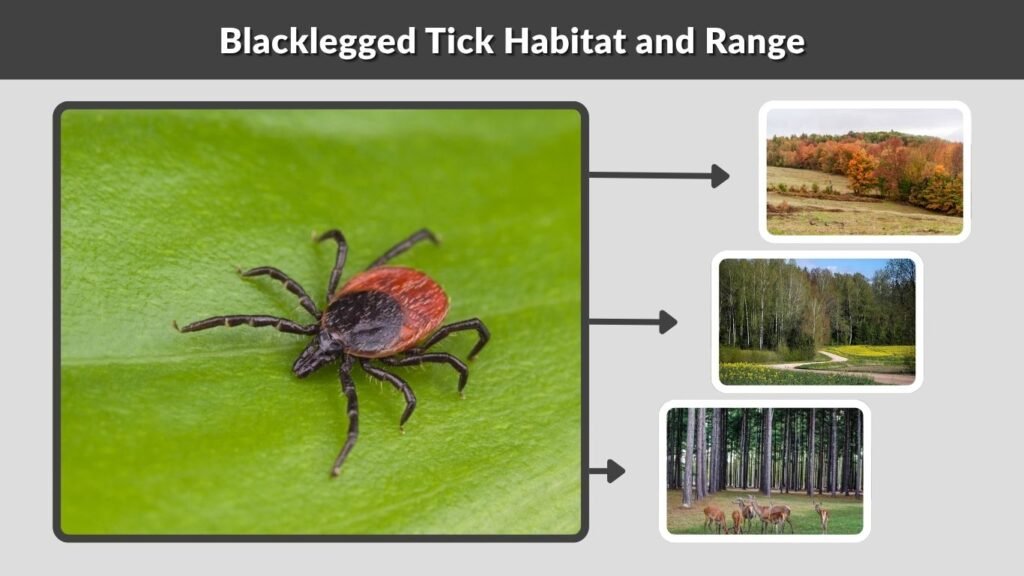 Blacklegged Tick Habitat and Range